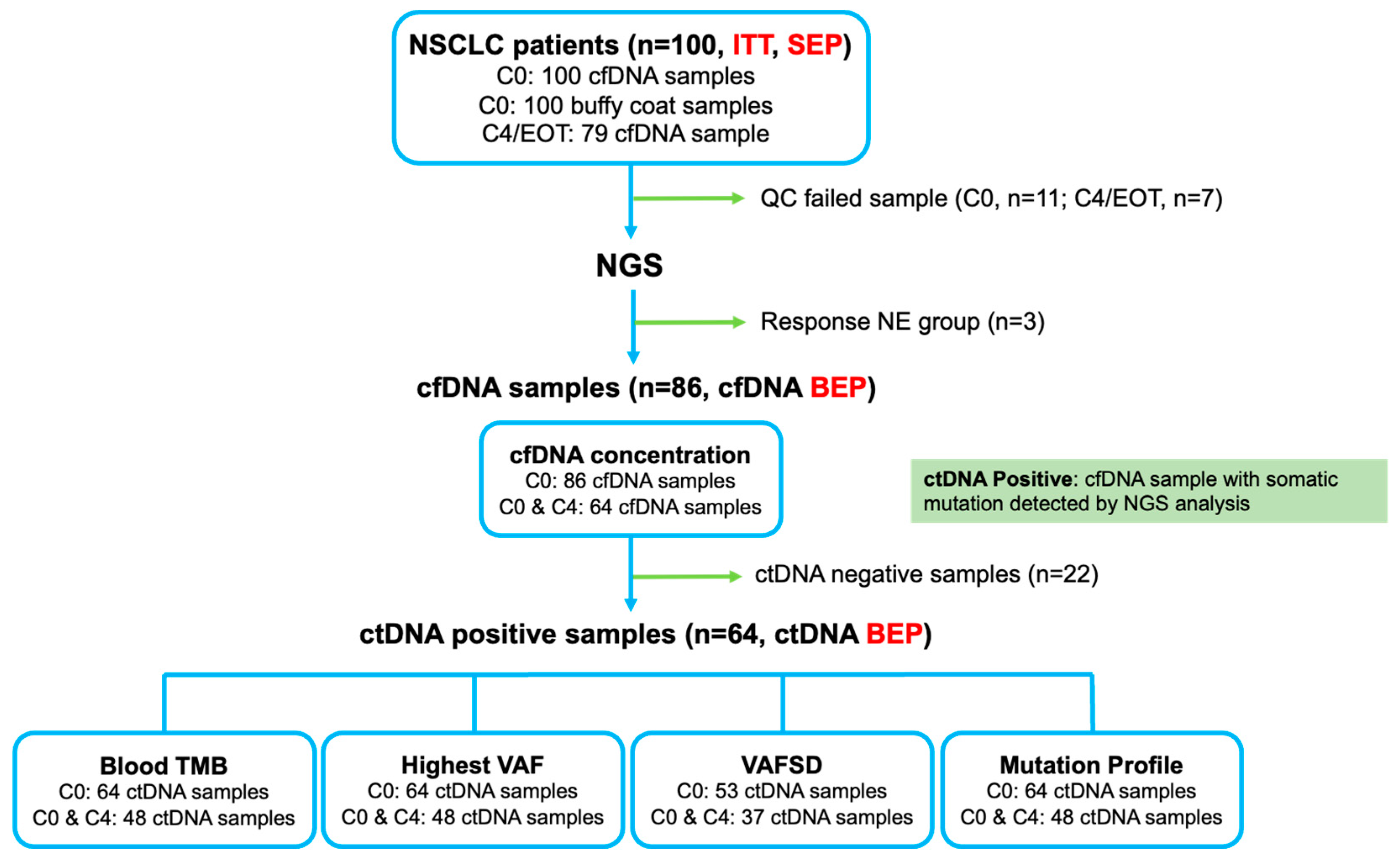 NSCLC patients (n=100, ITT, SEP)
C0: 100 cfDNA samples
C0: 100 buffy coat samples
C4/EOT: 79 cfDNA sample

QC failed sample (C0, n=11; C4/EOT, n=7)

NGS

Response NE group (n=3)

cfDNA samples (n=86, cfDNA BEP)

cfDNA concentration
C0: 86 cfDNA samples
C0 & C4: 64 cfDNA samples

ctDNA Positive: cfDNA sample with somatic mutation detected by NGS analysis

ctDNA negative samples (n=22)

ctDNA positive samples (n=64, ctDNA BEP)

Blood TMB
C0: 64 ctDNA samples
C0 & C4: 48 ctDNA samples

Highest VAF
C0: 64 ctDNA samples
C0 & C4: 48 ctDNA samples

VAFSD
C0: 53 ctDNA samples
C0 & C4: 37 ctDNA samples

Mutation Profile
C0: 64 ctDNA samples
C0 & C4: 48 ctDNA samples